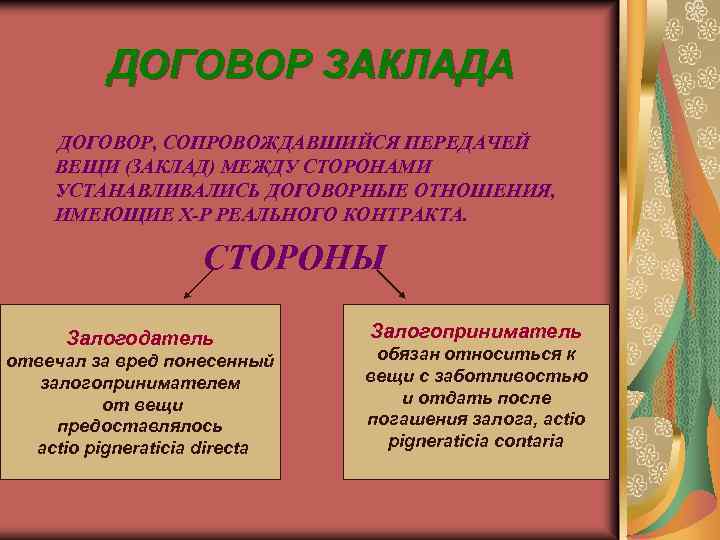 ДОГОВОР ЗАКЛАДА

ДОГОВОР, СОПРОВОЖДАВШИЙСЯ ПЕРЕДАЧЕЙ ВЕЩИ (ЗАКЛАД) МЕЖДУ СТОРОНАМИ УСТАНАВЛИВАЛИСЬ ДОГОВОРНЫЕ ОТНОШЕНИЯ, ИМЕЮЩИЕ Х-Р РЕАЛЬНОГО КОНТРАКТА.

СТОРОНЫ

Залогодатель
отвечал за вред понесенный залогопринимателем от вещи предоставлялось actio pigneraticia directa

Залогоприниматель
обязан относиться к вещи с заботливостью и отдать после погашения залога, actio pigneraticia contaria